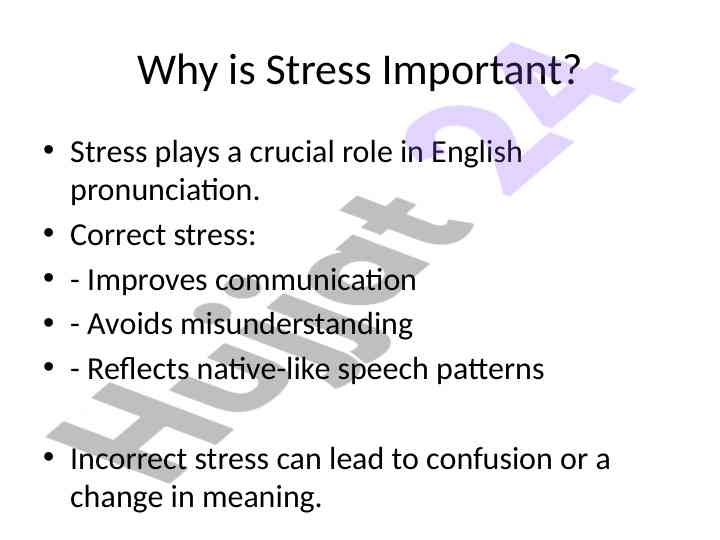 Why is Stress Important?

• Stress plays a crucial role in English pronunciation.
• Correct stress:
• - Improves communication
• - Avoids misunderstanding
• - Reflects native-like speech patterns

• Incorrect stress can lead to confusion or a change in meaning.

Hujjat 24